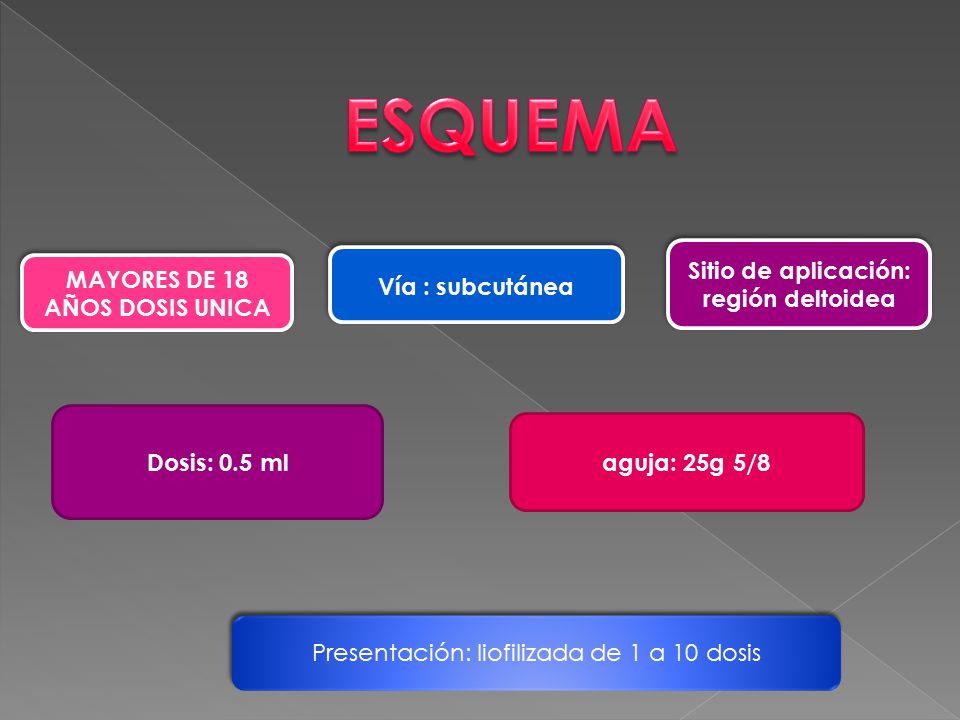 ESQUEMA

MAYORES DE 18 AÑOS DOSIS UNICA

Vía : subcutánea

Sitio de aplicación: región deltoidea

Dosis: 0.5 ml

aguja: 25g 5/8

Presentación: liofilizada de 1 a 10 dosis